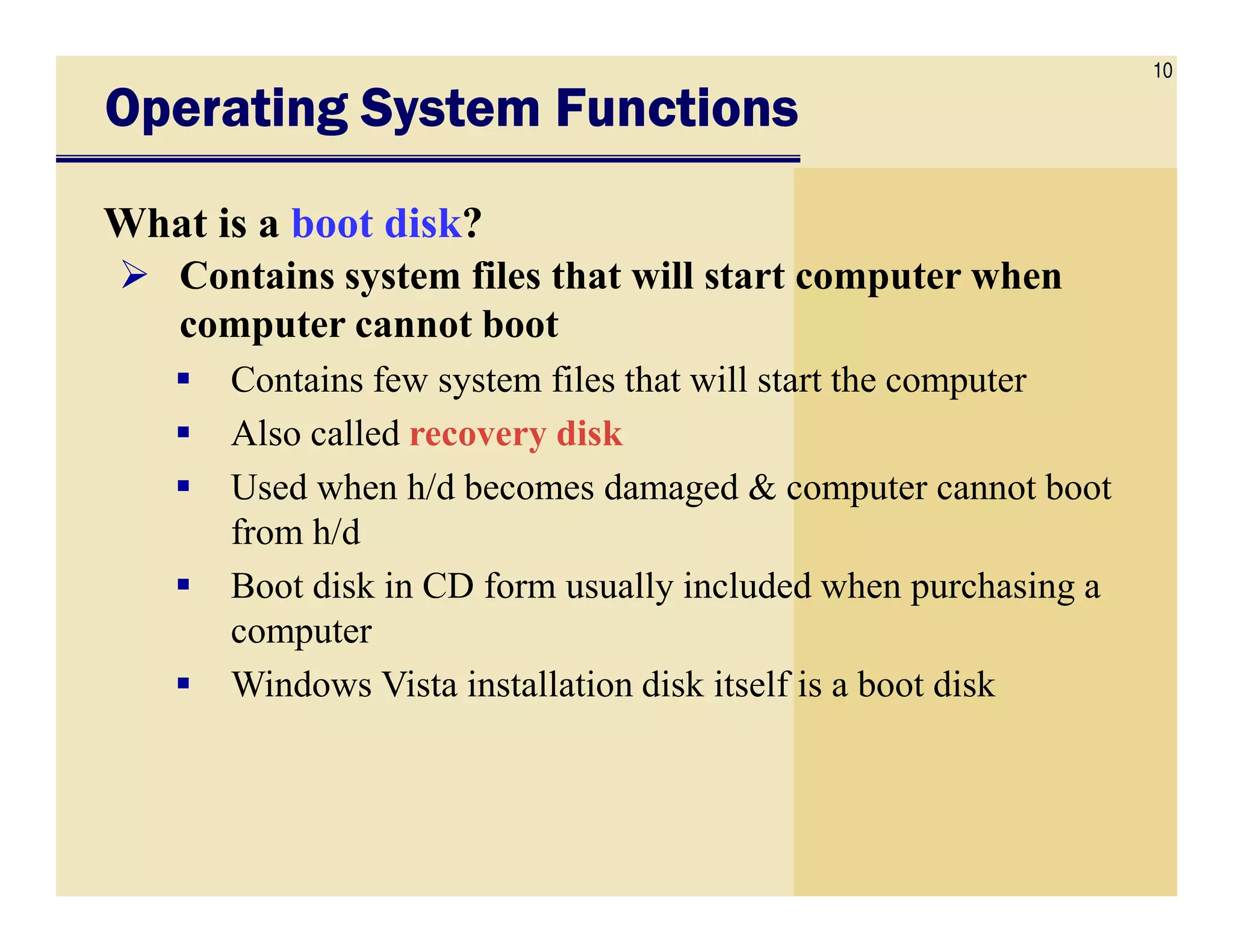 10

Operating System Functions

What is a boot disk?

➢ Contains system files that will start computer when computer cannot boot

▪ Contains few system files that will start the computer

▪ Also called recovery disk

▪ Used when h/d becomes damaged & computer cannot boot from h/d

▪ Boot disk in CD form usually included when purchasing a computer

▪ Windows Vista installation disk itself is a boot disk